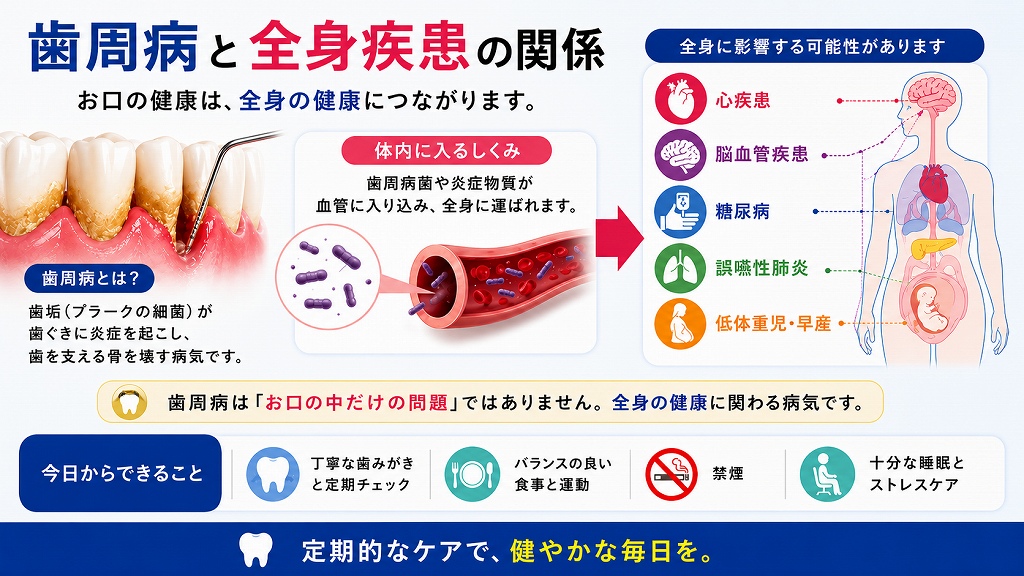 歯周病と全身疾患の関係

お口の健康は、全身の健康につながります。

歯周病とは？

歯垢（プラークの細菌）が歯ぐきに炎症を起こし、歯を支える骨を壊す病気です。

体内に入るしくみ

歯周病菌や炎症物質が血管に入り込み、全身に運ばれます。

全身に影響する可能性があります

心疾患

脳血管疾患

糖尿病

誤嚥性肺炎

低体重児・早産

歯周病は「お口の中だけの問題」ではありません。全身の健康に関わる病気です。

今日からできること

丁寧な歯みがきと定期チェック

バランスの良い食事と運動

禁煙

十分な睡眠とストレスケア

定期的なケアで、健やかな毎日を。